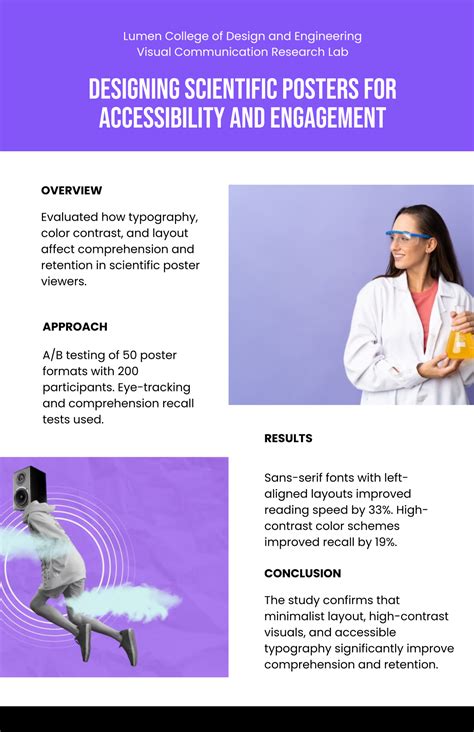 Lumen College of Design and Engineering
Visual Communication Research Lab

DESIGNING SCIENTIFIC POSTERS FOR ACCESSIBILITY AND ENGAGEMENT

OVERVIEW

Evaluated how typography, color contrast, and layout affect comprehension and retention in scientific poster viewers.

APPROACH

A/B testing of 50 poster formats with 200 participants. Eye-tracking and comprehension recall tests used.

RESULTS

Sans-serif fonts with left-aligned layouts improved reading speed by 33%. High-contrast color schemes improved recall by 19%.

CONCLUSION

The study confirms that minimalist layout, high-contrast visuals, and accessible typography significantly improve comprehension and retention.